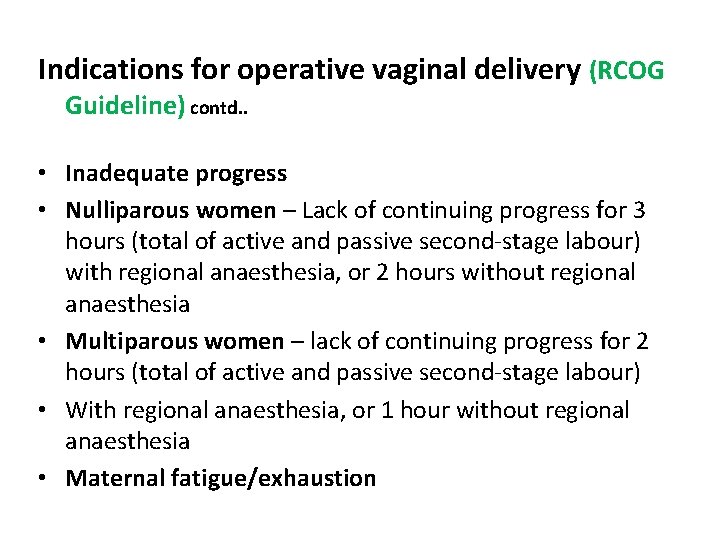 Indications for operative vaginal delivery (RCOG Guideline) contd..

• Inadequate progress
• Nulliparous women – Lack of continuing progress for 3 hours (total of active and passive second-stage labour) with regional anaesthesia, or 2 hours without regional anaesthesia
• Multiparous women – lack of continuing progress for 2 hours (total of active and passive second-stage labour)
• With regional anaesthesia, or 1 hour without regional anaesthesia
• Maternal fatigue/exhaustion